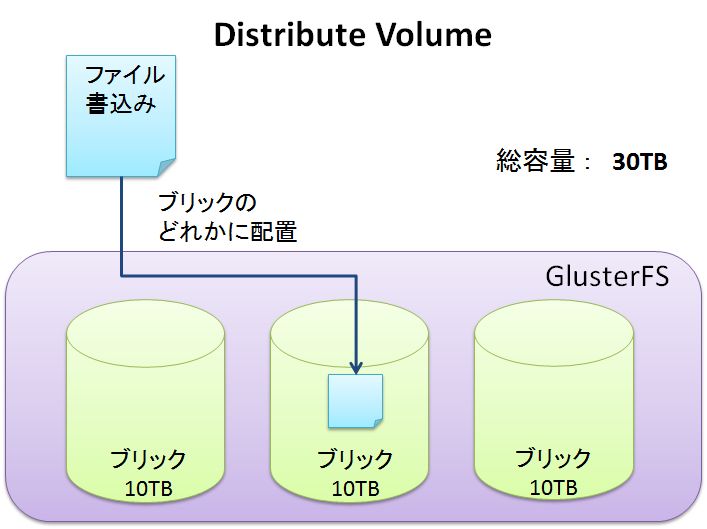 Distribute Volume

ファイル
書込み

総容量： 30TB

ブリックの
どれかに配置

GlusterFS

ブリック
10TB

ブリック
10TB

ブリック
10TB